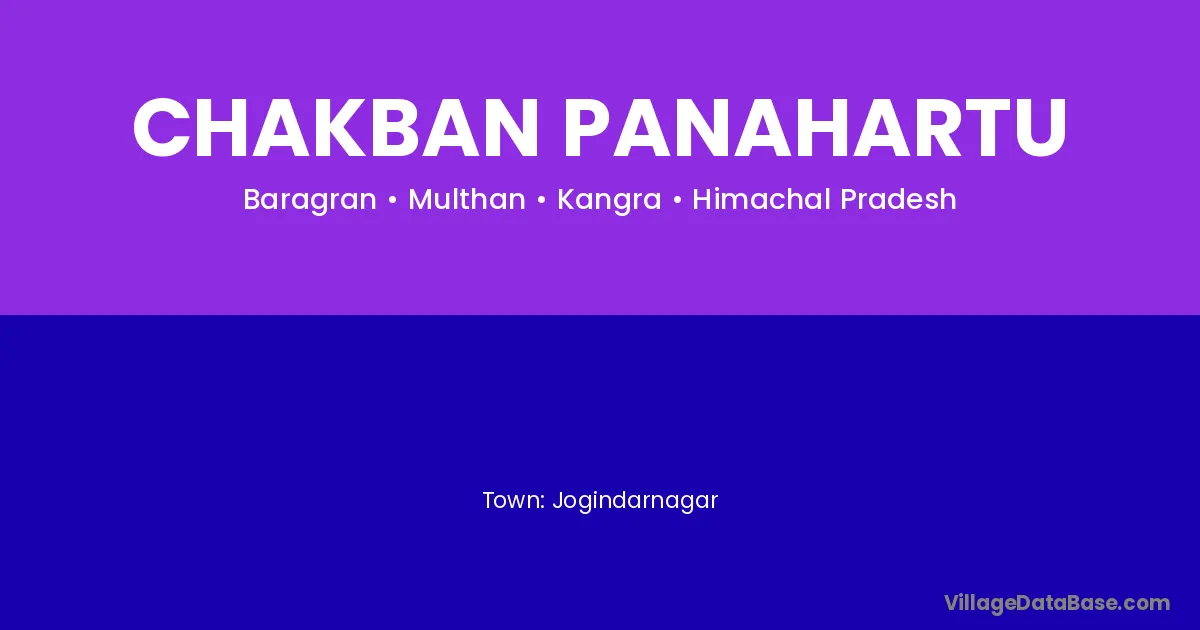 CHAKBAN PANAHARTU

Baragran • Multhan • Kangra • Himachal Pradesh

Town: Jogindarnagar

VillageDataBase.com